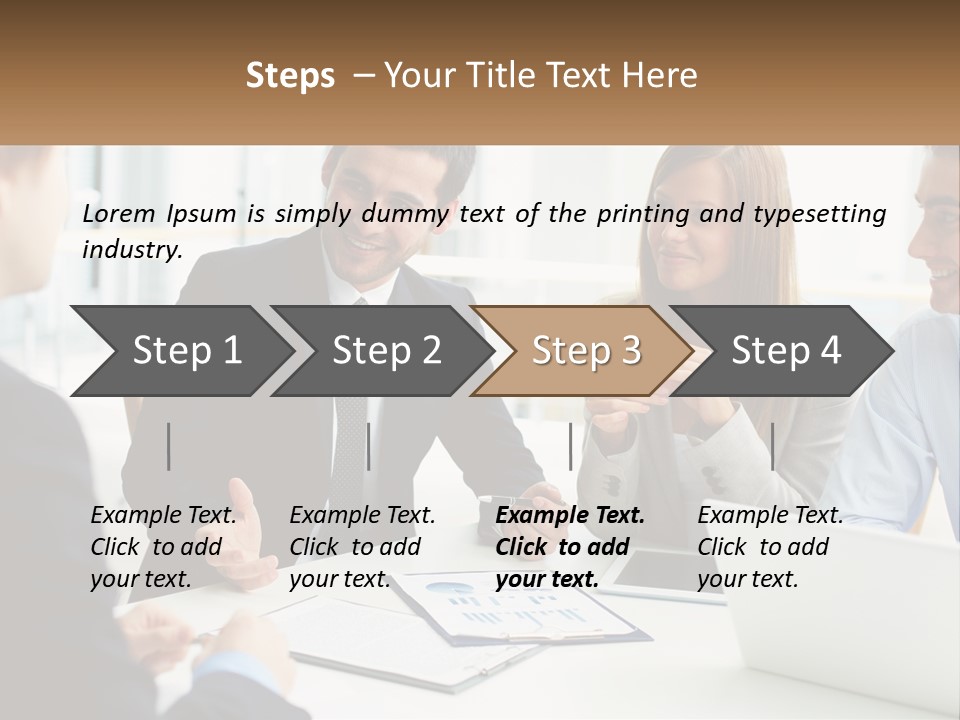 Steps – Your Title Text Here

Lorem Ipsum is simply dummy text of the printing and typesetting industry.

Step 1

Step 2

Step 3

Step 4

Example Text. Click to add your text.

Example Text. Click to add your text.

Example Text. Click to add your text.

Example Text. Click to add your text.